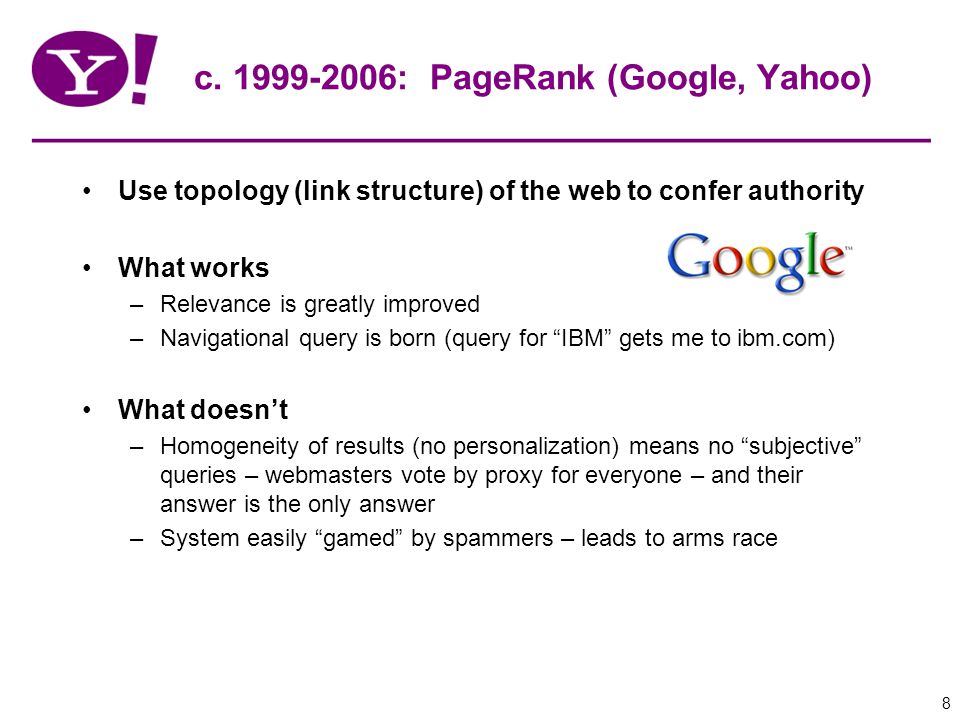 Y!

c. 1999-2006: PageRank (Google, Yahoo)

• Use topology (link structure) of the web to confer authority

• What works

Google™

– Relevance is greatly improved

– Navigational query is born (query for “IBM” gets me to ibm.com)

• What doesn’t

– Homogeneity of results (no personalization) means no “subjective” queries – webmasters vote by proxy for everyone – and their answer is the only answer

– System easily “gamed” by spammers – leads to arms race

8